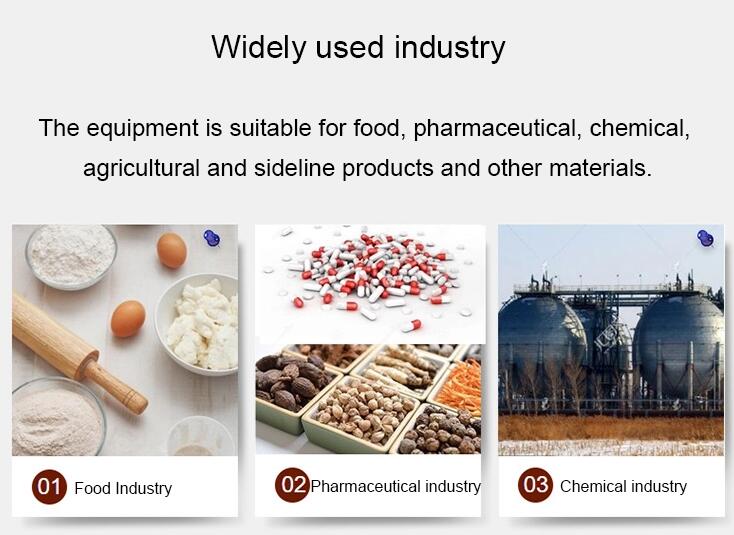 Widely used industry

The equipment is suitable for food, pharmaceutical, chemical, agricultural and sideline products and other materials.

01 Food Industry

02 Pharmaceutical industry

03 Chemical industry